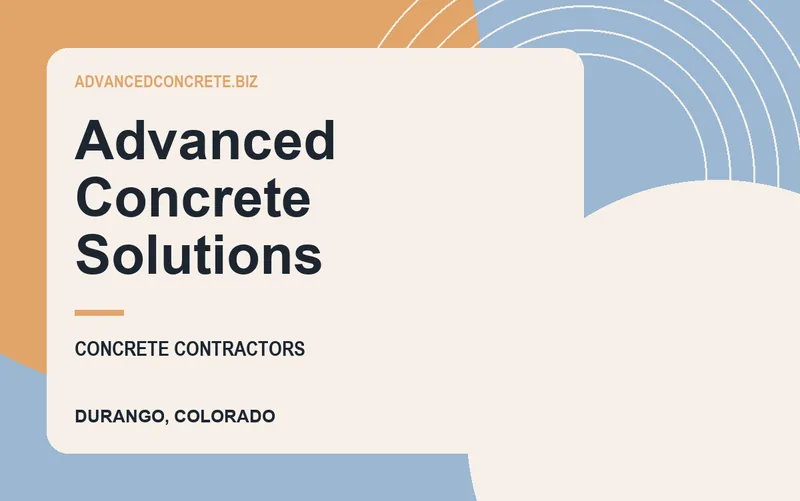 ADVANCEDCONCRETE.BIZ

Advanced Concrete Solutions

CONCRETE CONTRACTORS

DURANGO, COLORADO